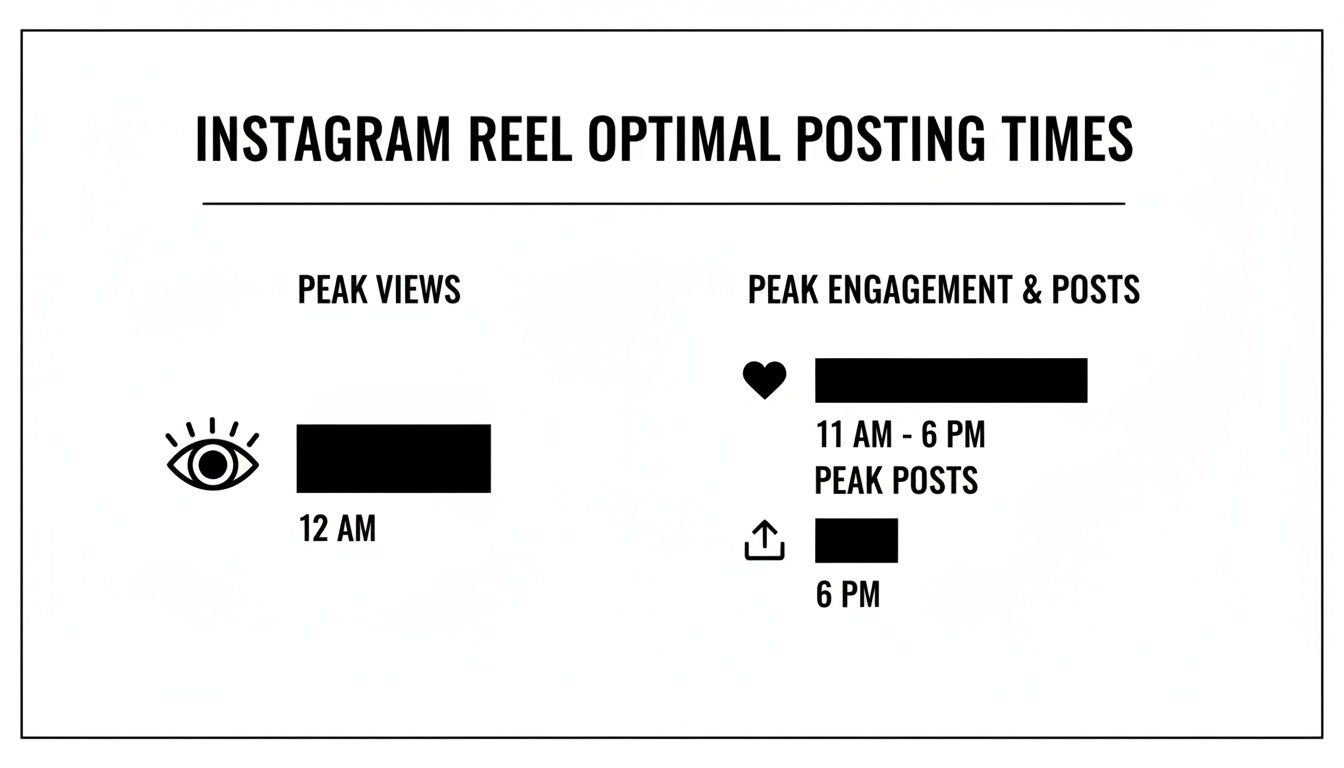 INSTAGRAM REEL OPTIMAL POSTING TIMES

PEAK VIEWS

12 AM

PEAK ENGAGEMENT & POSTS

11 AM - 6 PM

PEAK POSTS

6 PM